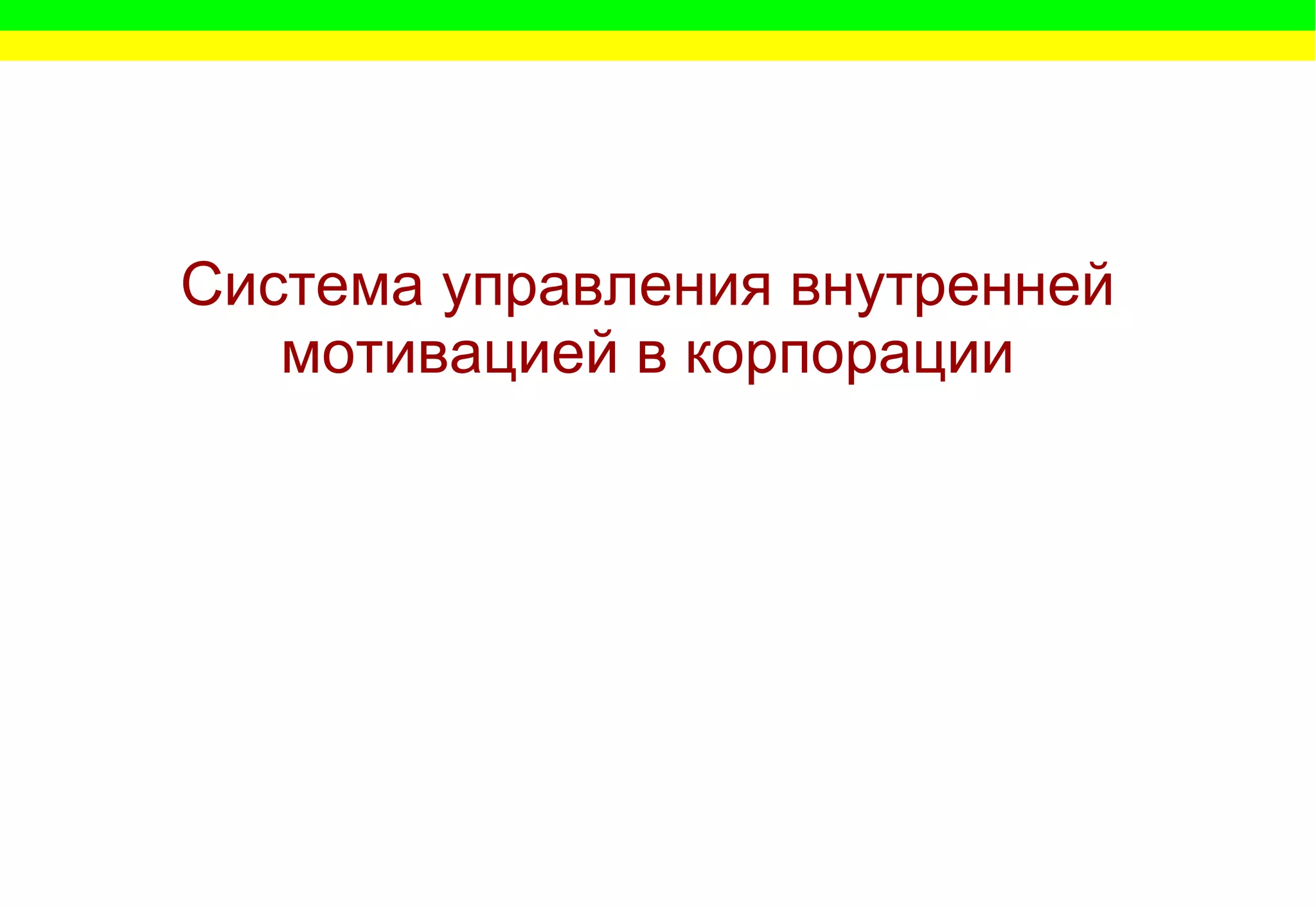 Система управления внутренней мотивацией в корпорации